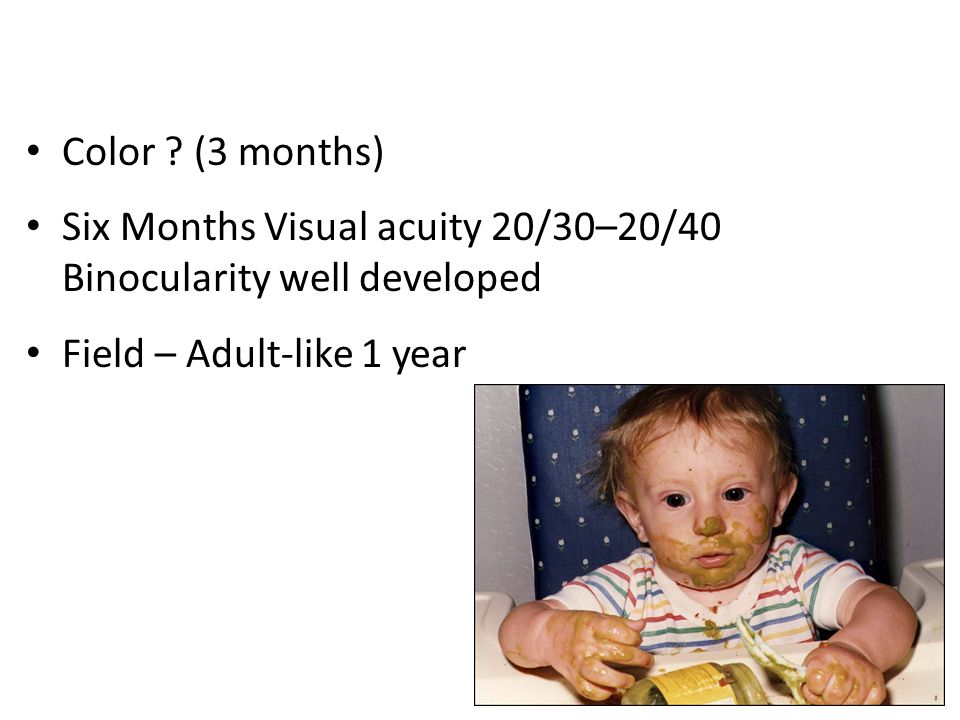 • Color ? (3 months)

• Six Months Visual acuity 20/30–20/40
Binocularity well developed

• Field – Adult-like 1 year